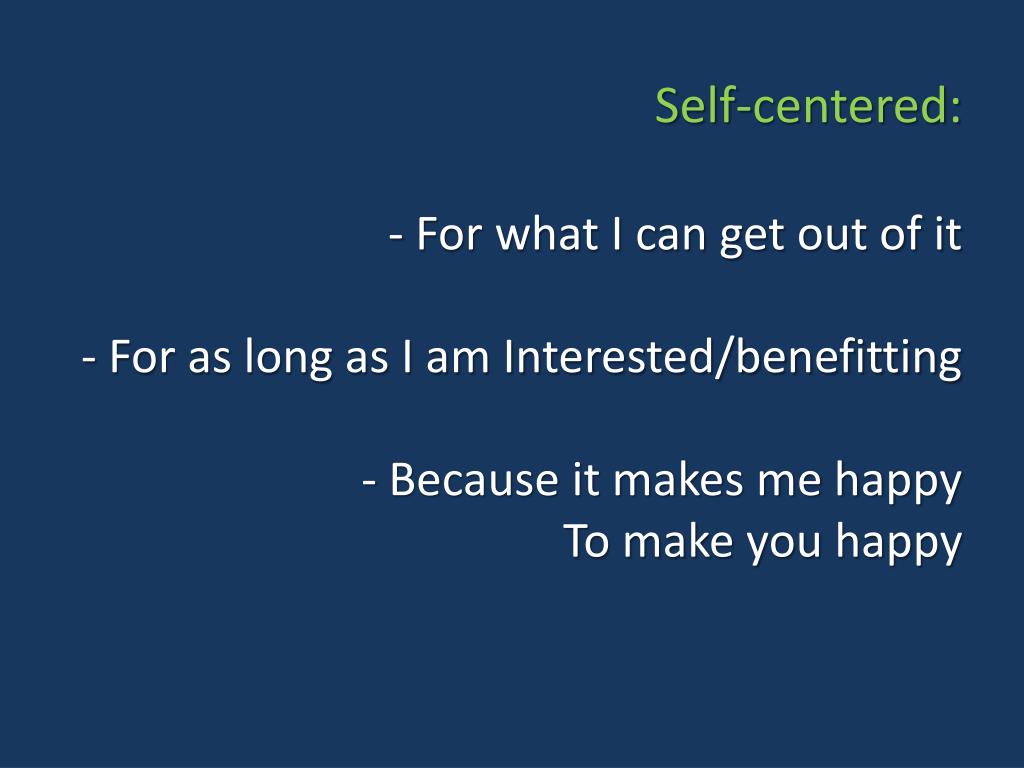 Self-centered:

- For what I can get out of it

- For as long as I am Interested/benefitting

- Because it makes me happy
To make you happy